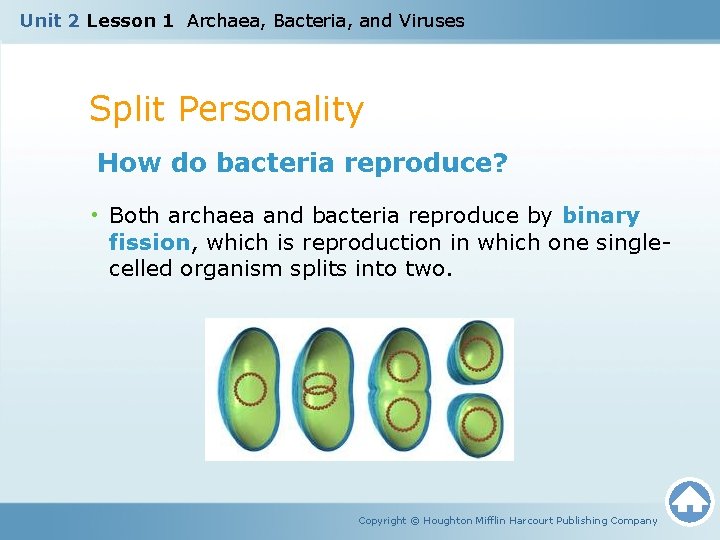 Unit 2 Lesson 1 Archaea, Bacteria, and Viruses

Split Personality

How do bacteria reproduce?

• Both archaea and bacteria reproduce by binary fission, which is reproduction in which one single-celled organism splits into two.

Copyright © Houghton Mifflin Harcourt Publishing Company